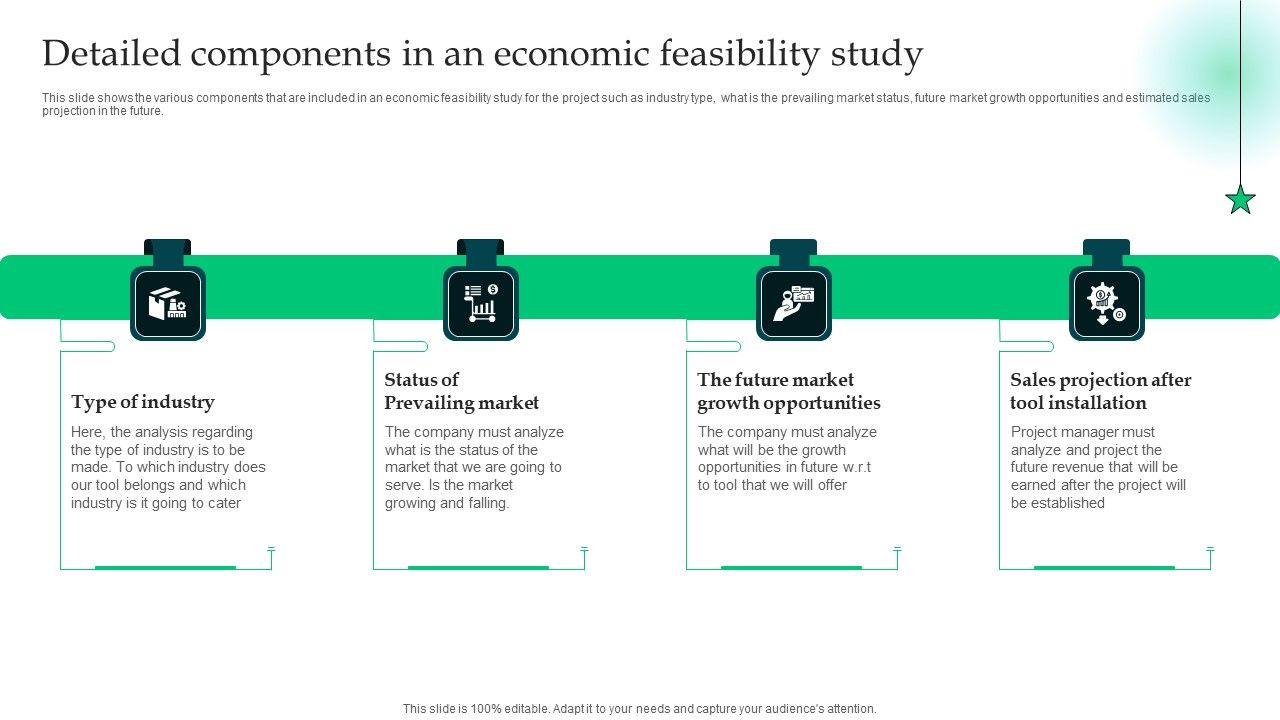 Detailed components in an economic feasibility study

This slide shows the various components that are included in an economic feasibility study for the project such as industry type, what is the prevailing market status, future market growth opportunities and estimated sales projection in the future.

Type of industry

Here, the analysis regarding the type of industry is to be made. To which industry does our tool belongs and which industry is it going to cater

Status of Prevailing market

The company must analyze what is the status of the market that we are going to serve. Is the market growing and falling.

The future market growth opportunities

The company must analyze what will be the growth opportunities in future w.r.t to tool that we will offer

Sales projection after tool installation

Project manager must analyze and project the future revenue that will be earned after the project will be established

This slide is 100% editable. Adapt it to your needs and capture your audience's attention.